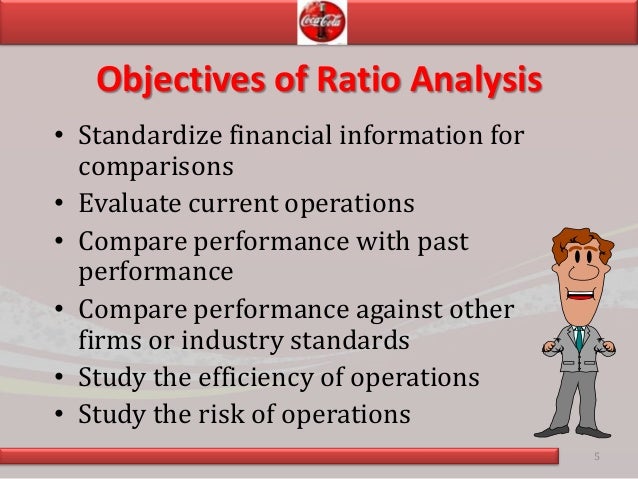 Coca-Cola

Objectives of Ratio Analysis

• Standardize financial information for comparisons
• Evaluate current operations
• Compare performance with past performance
• Compare performance against other firms or industry standards
• Study the efficiency of operations
• Study the risk of operations

5